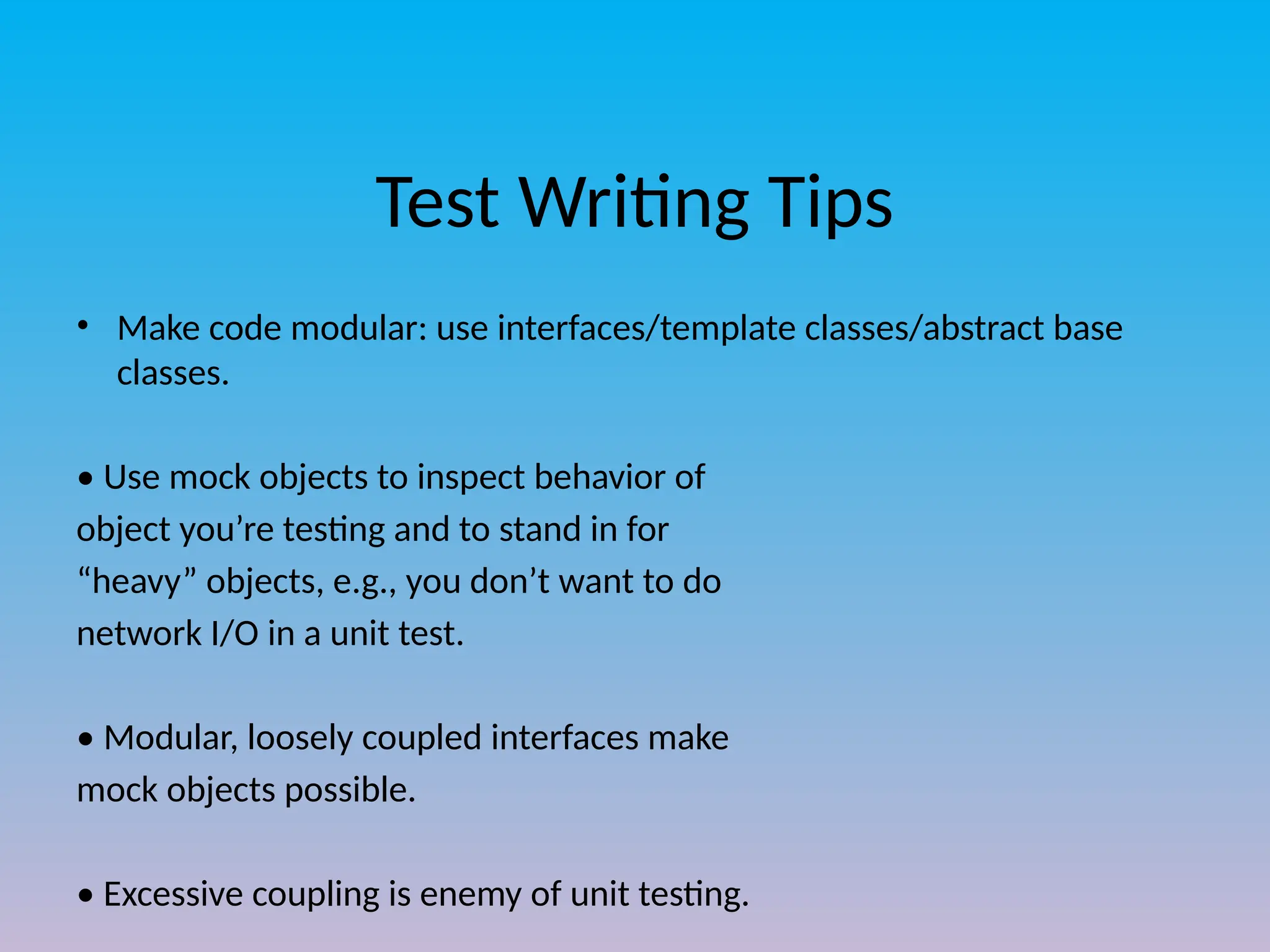 Test Writing Tips

• Make code modular: use interfaces/template classes/abstract base classes.

• Use mock objects to inspect behavior of object you’re testing and to stand in for “heavy” objects, e.g., you don’t want to do network I/O in a unit test.

• Modular, loosely coupled interfaces make mock objects possible.

• Excessive coupling is enemy of unit testing.